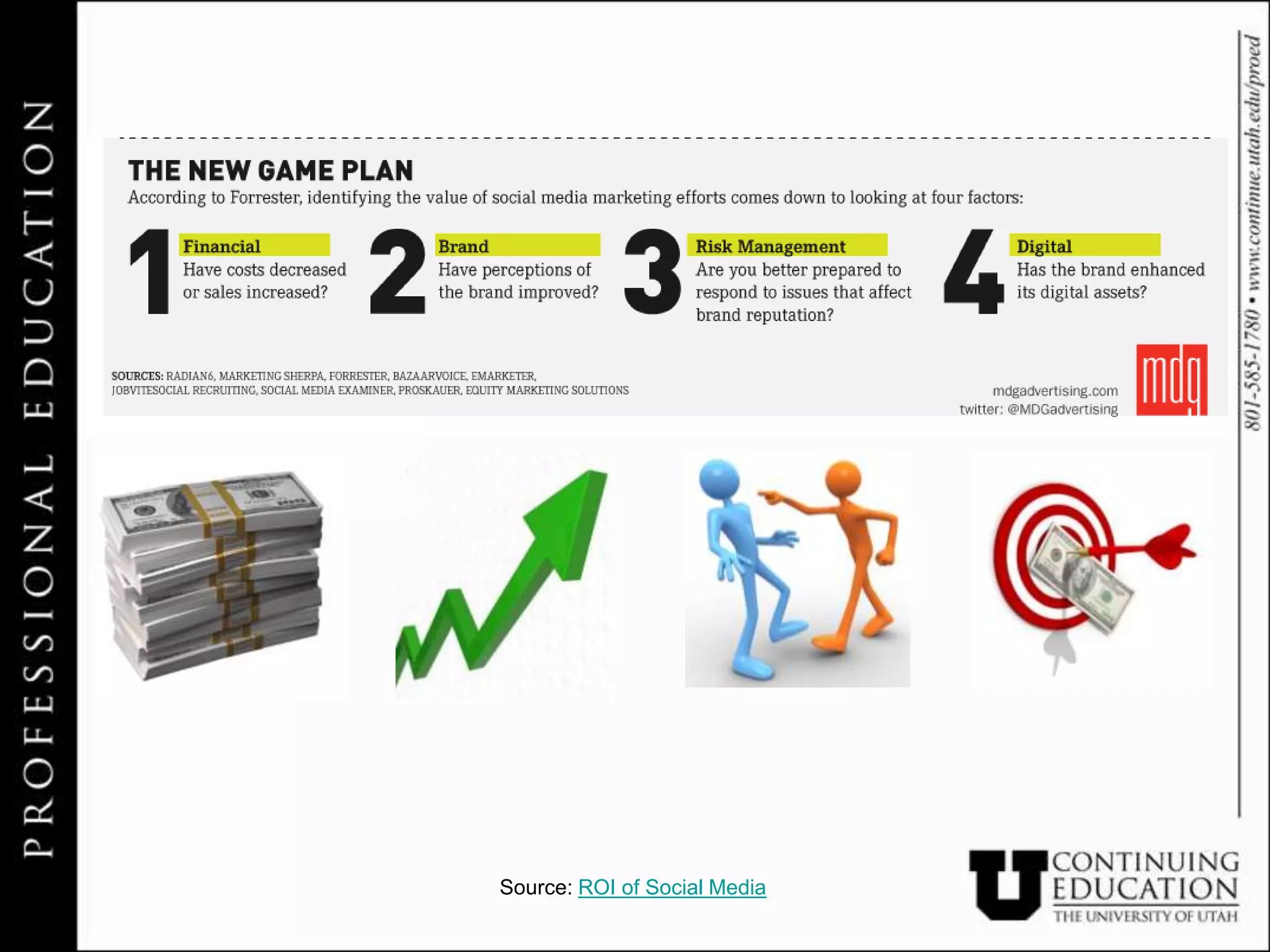 PROFESSIONAL EDUCATION

THE NEW GAME PLAN

According to Forrester, identifying the value of social media marketing efforts comes down to looking at four factors:

1 Financial
Have costs decreased or sales increased?

2 Brand
Have perceptions of the brand improved?

3 Risk Management
Are you better prepared to respond to issues that affect brand reputation?

4 Digital
Has the brand enhanced its digital assets?

SOURCES: RADIAN6, MARKETING SHERPA, FORRESTER, BAZAARVOICE, EMARKETER, JOBVITESOCIAL RECRUITING, SOCIAL MEDIA EXAMINER, PROSKAUER, EQUITY MARKETING SOLUTIONS

mdgadvertising.com
twitter: @MDGadvertising

mdg

801-585-1780 • www.continue.utah.edu/proed

Source: ROI of Social Media

U CONTINUING EDUCATION
THE UNIVERSITY OF UTAH